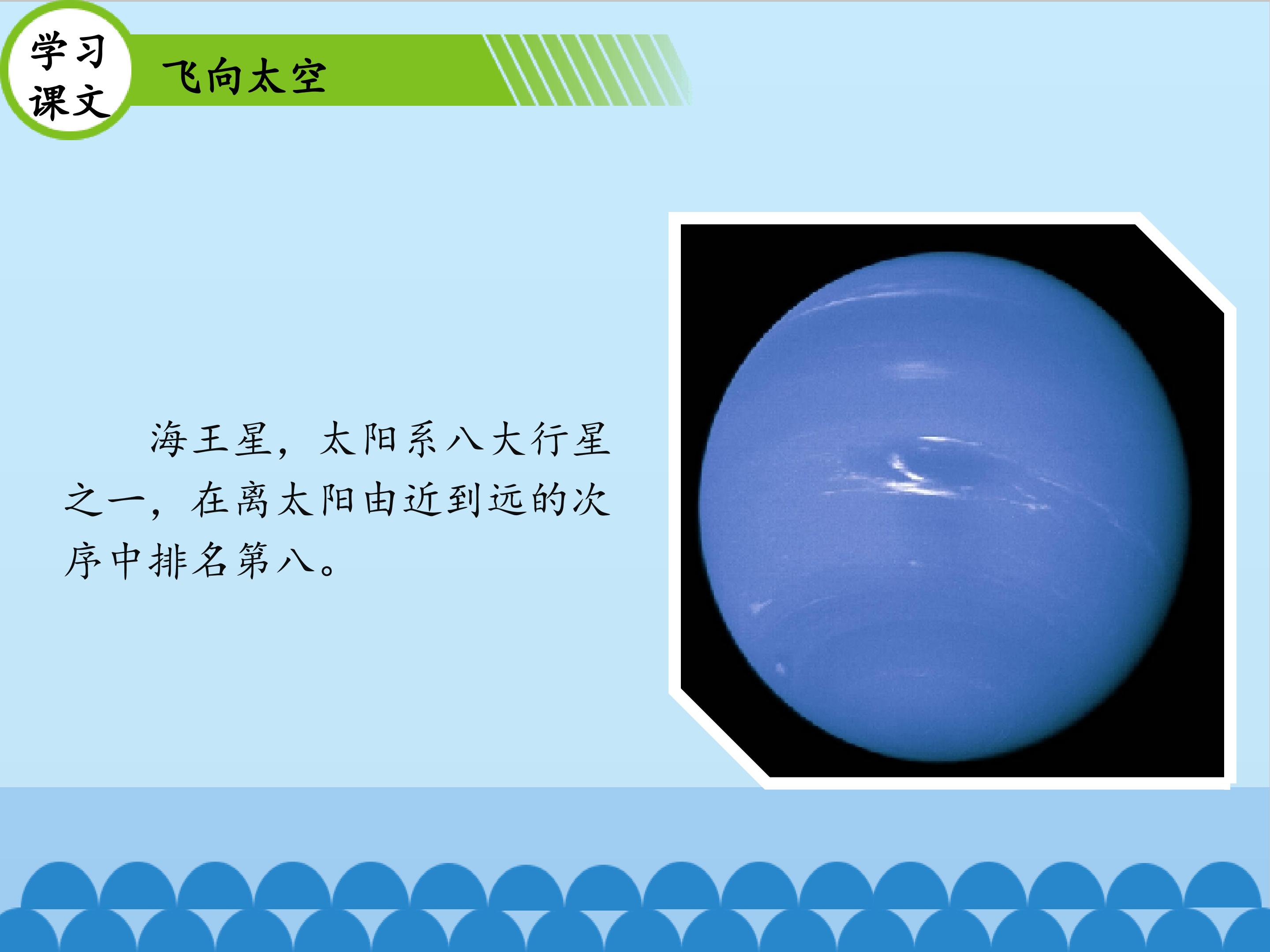 学习课文

飞向太空

海王星，太阳系八大行星之一，在离太阳由近到远的次序中排名第八。